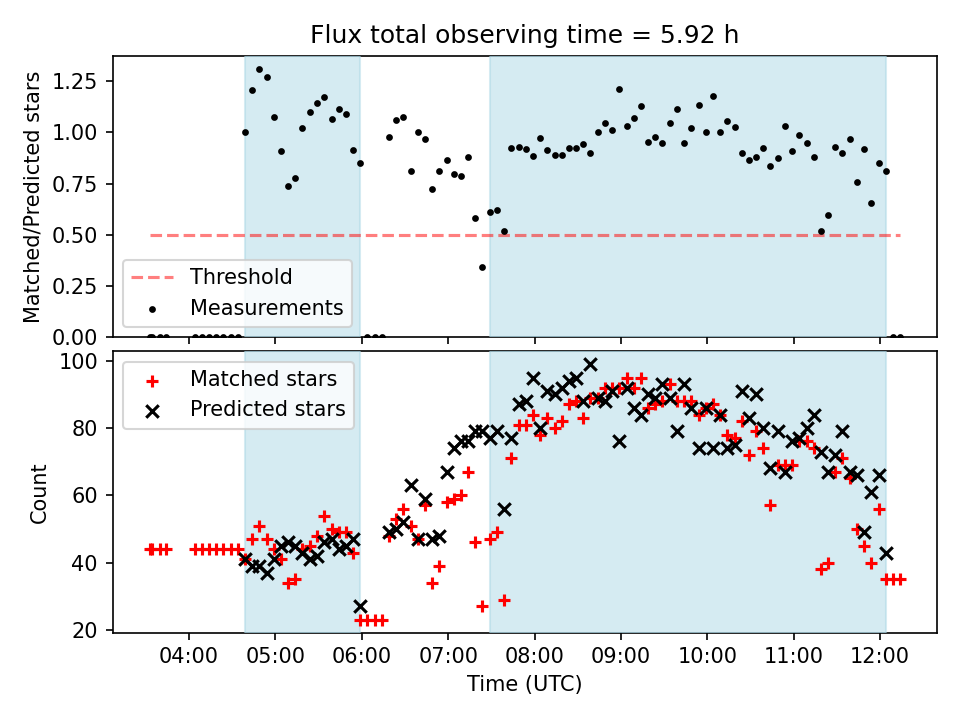 Flux total observing time = 5.92 h

Matched/Predicted stars

1.25
1.00
0.75
0.50
0.25
0.00

Threshold
Measurements

Count

100
80
60
40
20

Matched stars
Predicted stars

04:00 05:00 06:00 07:00 08:00 09:00 10:00 11:00 12:00

Time (UTC)